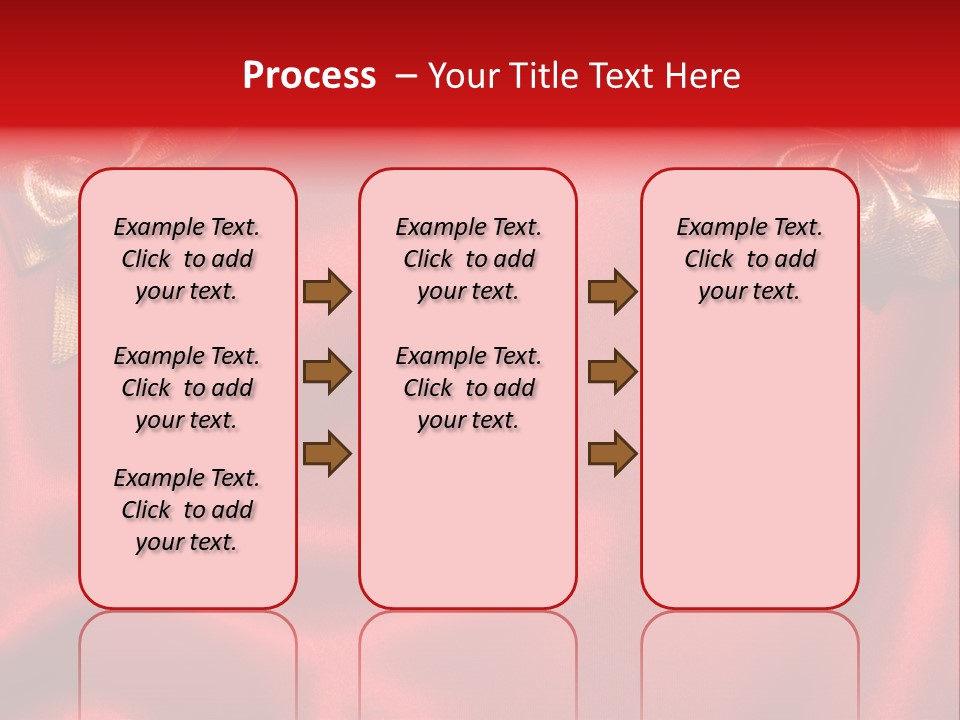 Process – Your Title Text Here

Example Text. Click to add your text.

Example Text. Click to add your text.

Example Text. Click to add your text.

Example Text. Click to add your text.

Example Text. Click to add your text.

Example Text. Click to add your text.